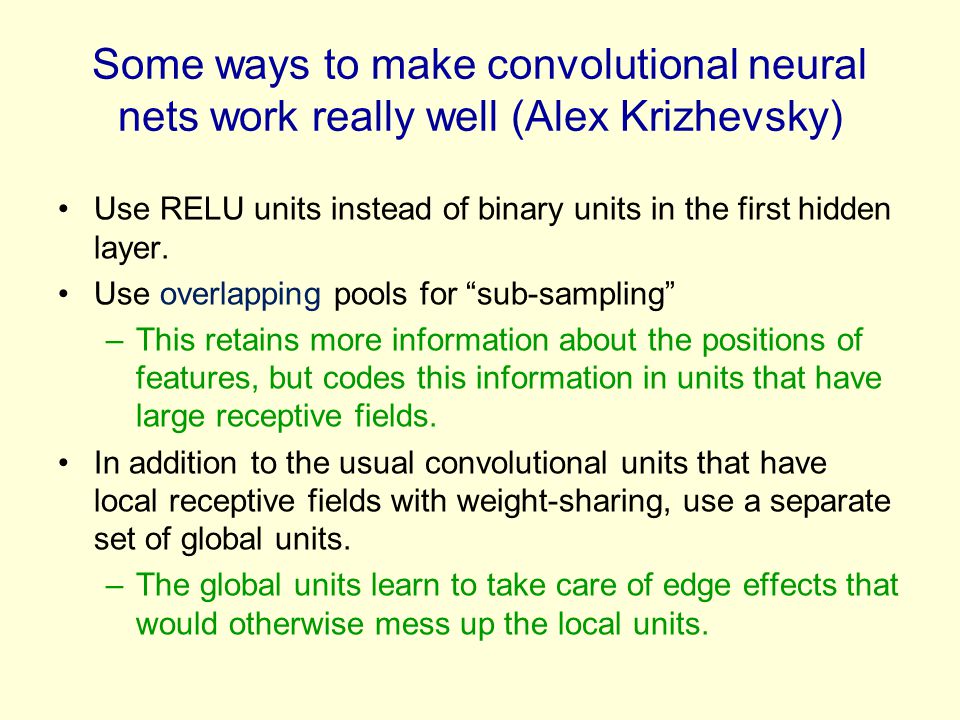 Some ways to make convolutional neural nets work really well (Alex Krizhevsky)

• Use RELU units instead of binary units in the first hidden layer.
• Use overlapping pools for “sub-sampling”
– This retains more information about the positions of features, but codes this information in units that have large receptive fields.
• In addition to the usual convolutional units that have local receptive fields with weight-sharing, use a separate set of global units.
– The global units learn to take care of edge effects that would otherwise mess up the local units.